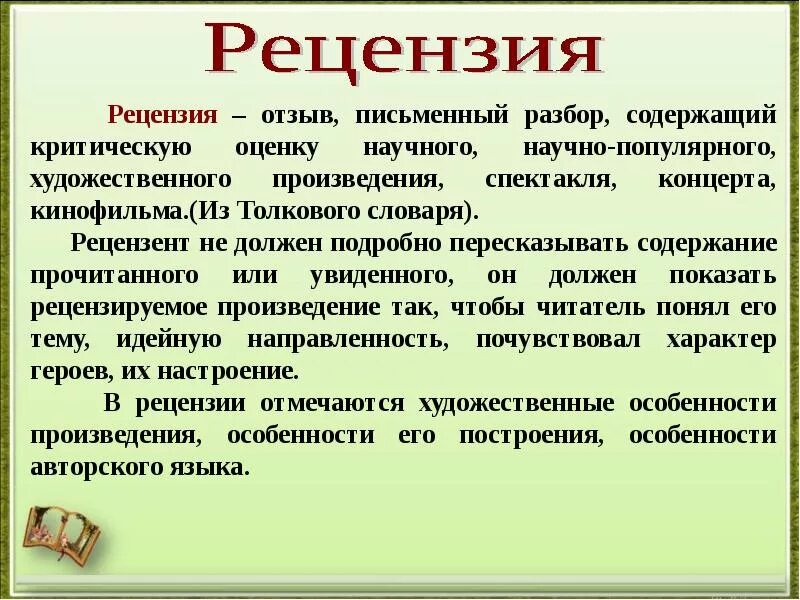 Рецензия

Рецензия – отзыв, письменный разбор, содержащий критическую оценку научного, научно-популярного, художественного произведения, спектакля, концерта, кинофильма.(Из Толкового словаря).

Рецензент не должен подробно пересказывать содержание прочитанного или увиденного, он должен показать рецензируемое произведение так, чтобы читатель понял его тему, идейную направленность, почувствовал характер героев, их настроение.

В рецензии отмечаются художественные особенности произведения, особенности его построения, особенности авторского языка.